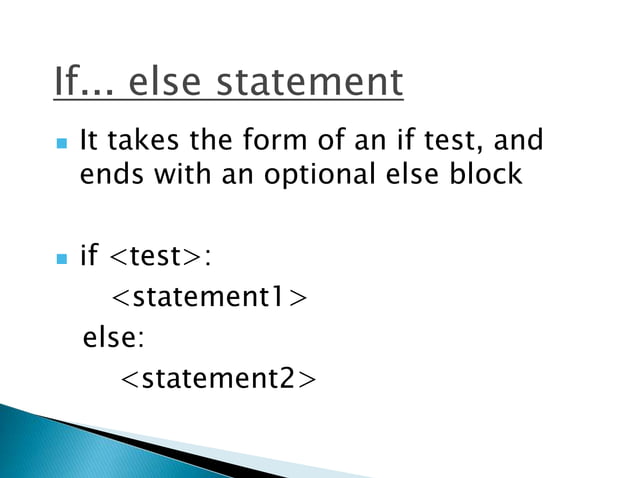 If... else statement

It takes the form of an if test, and ends with an optional else block

if <test>:
<statement1>
else:
<statement2>